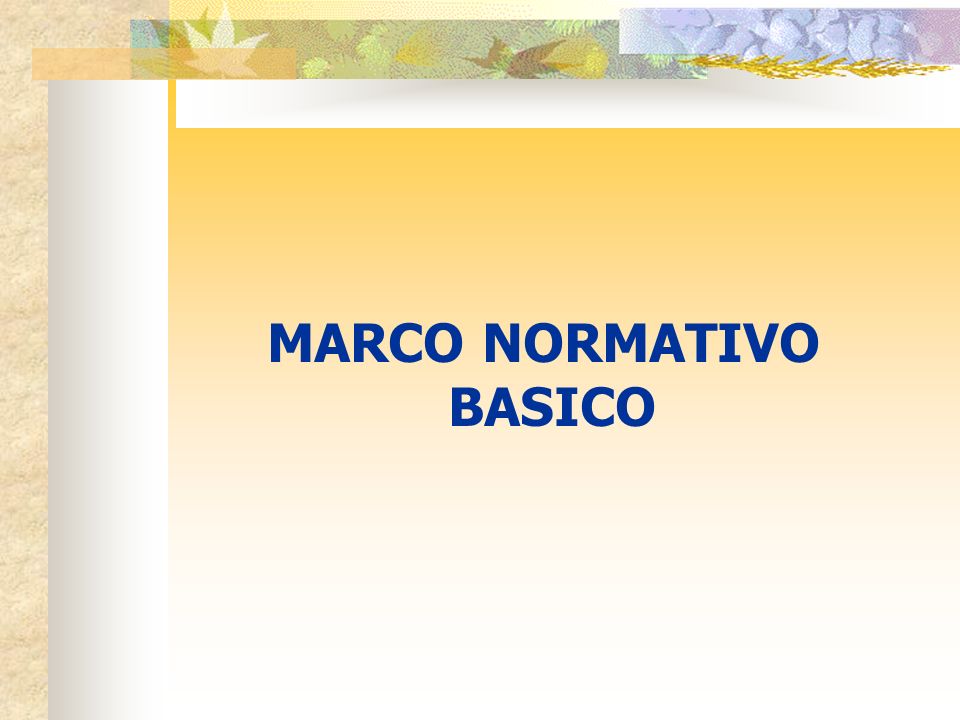 MARCO NORMATIVO BASICO